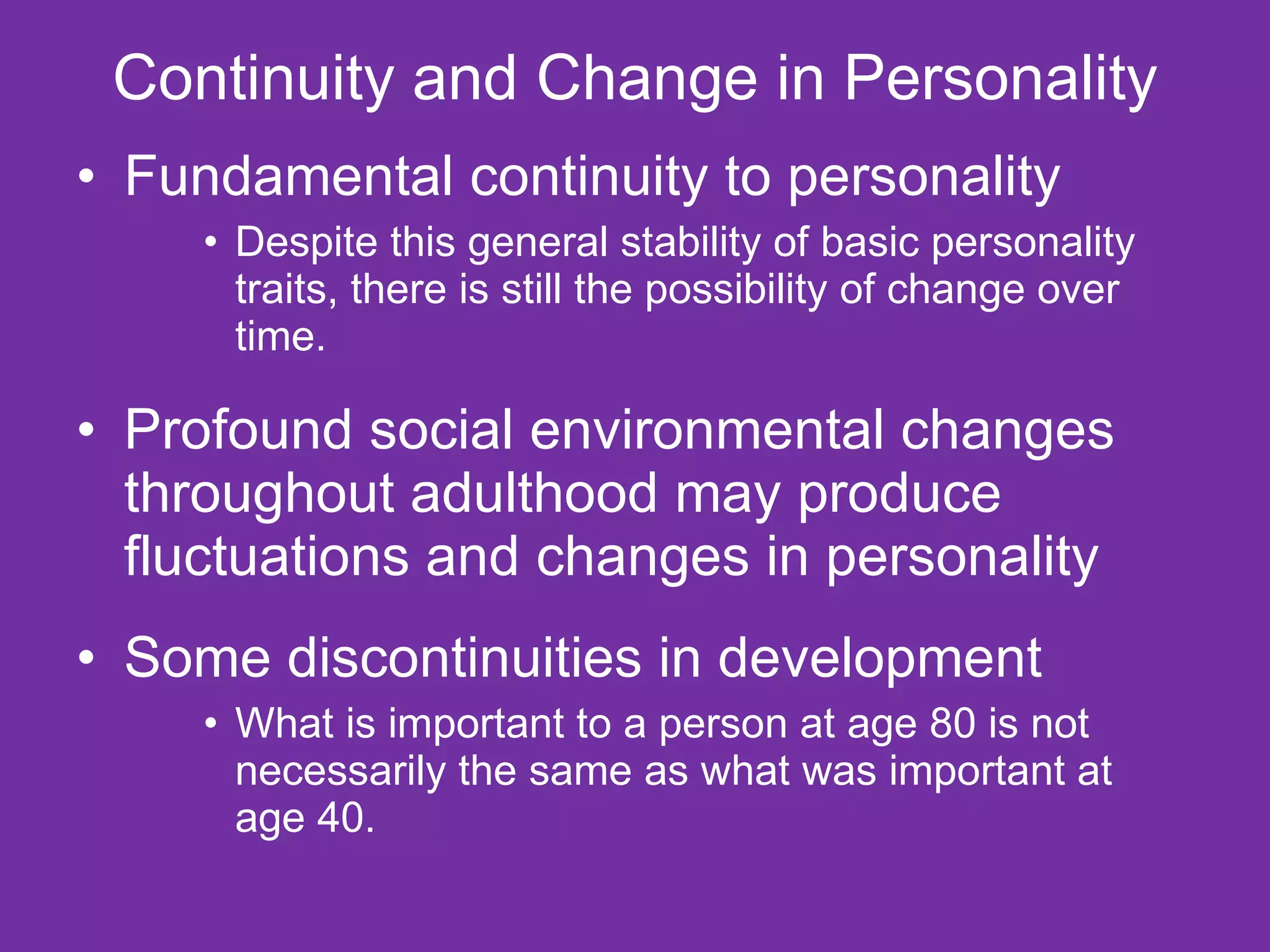 Continuity and Change in Personality

• Fundamental continuity to personality
  • Despite this general stability of basic personality traits, there is still the possibility of change over time.

• Profound social environmental changes throughout adulthood may produce fluctuations and changes in personality

• Some discontinuities in development
  • What is important to a person at age 80 is not necessarily the same as what was important at age 40.